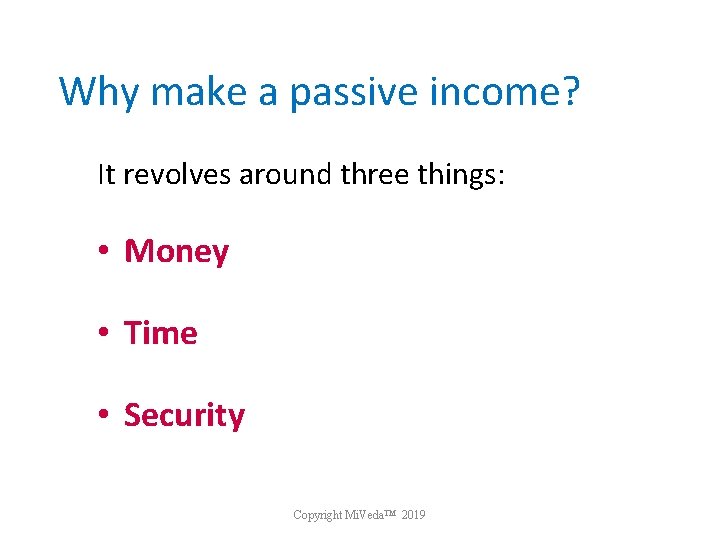 Why make a passive income?

It revolves around three things:

• Money

• Time

• Security

Copyright MiVeda™ 2019